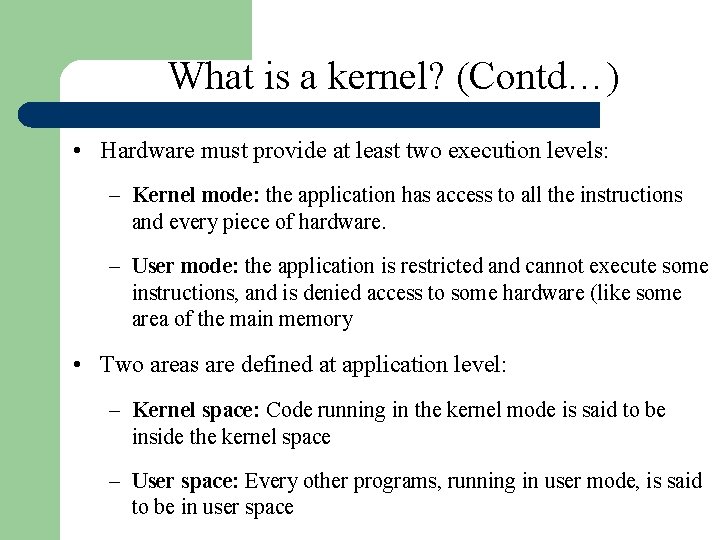 What is a kernel? (Contd…)

• Hardware must provide at least two execution levels:

– Kernel mode: the application has access to all the instructions and every piece of hardware.

– User mode: the application is restricted and cannot execute some instructions, and is denied access to some hardware (like some area of the main memory

• Two areas are defined at application level:

– Kernel space: Code running in the kernel mode is said to be inside the kernel space

– User space: Every other programs, running in user mode, is said to be in user space